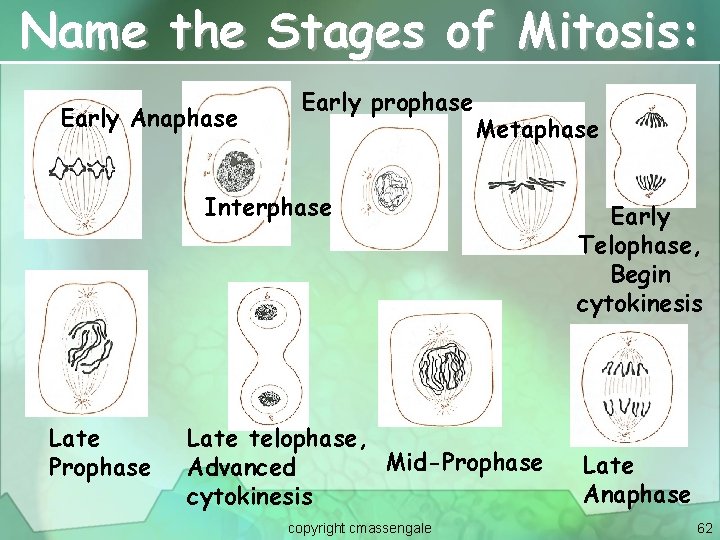 Name the Stages of Mitosis:

Early Anaphase

Interphase

Early prophase

Metaphase

Early Telophase, Begin cytokinesis

Late Prophase

Late telophase, Advanced cytokinesis

Mid-Prophase

Late Anaphase

copyright cmassengale

62